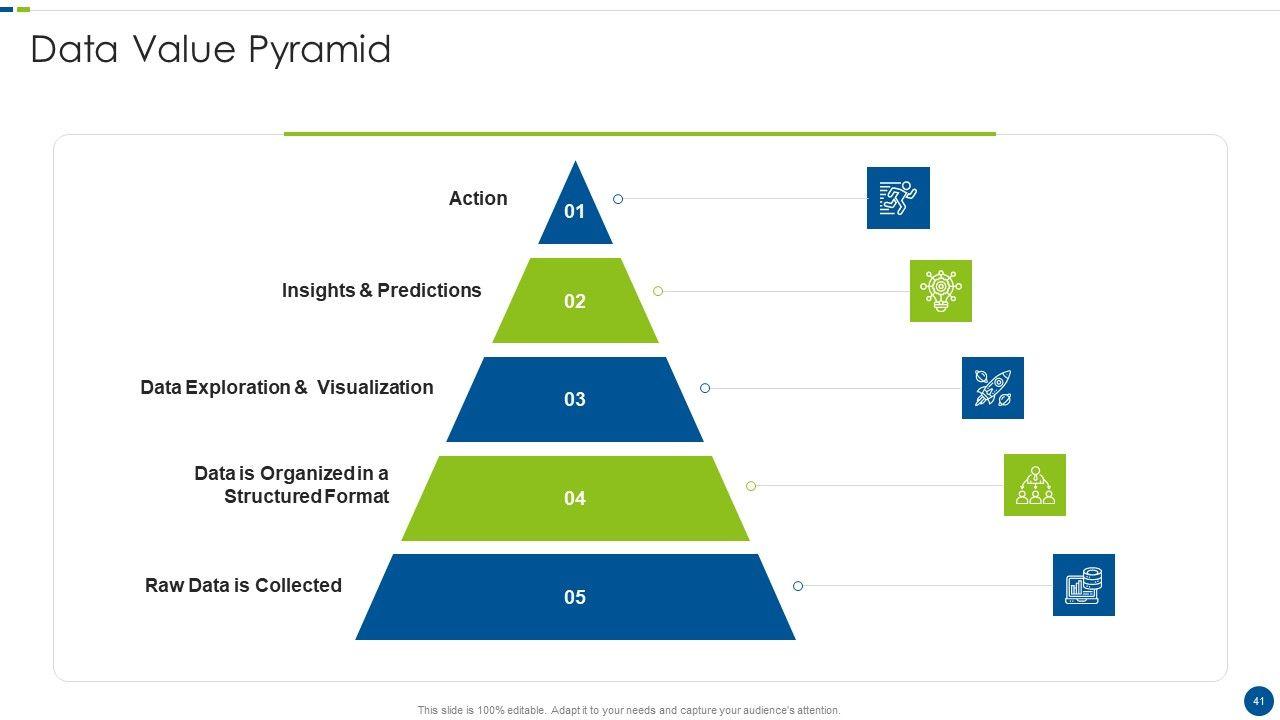 Data Value Pyramid

Action

01

Insights & Predictions

02

Data Exploration & Visualization

03

Data is Organized in a Structured Format

04

Raw Data is Collected

05

This slide is 100% editable. Adapt it to your needs and capture your audience's attention.

41